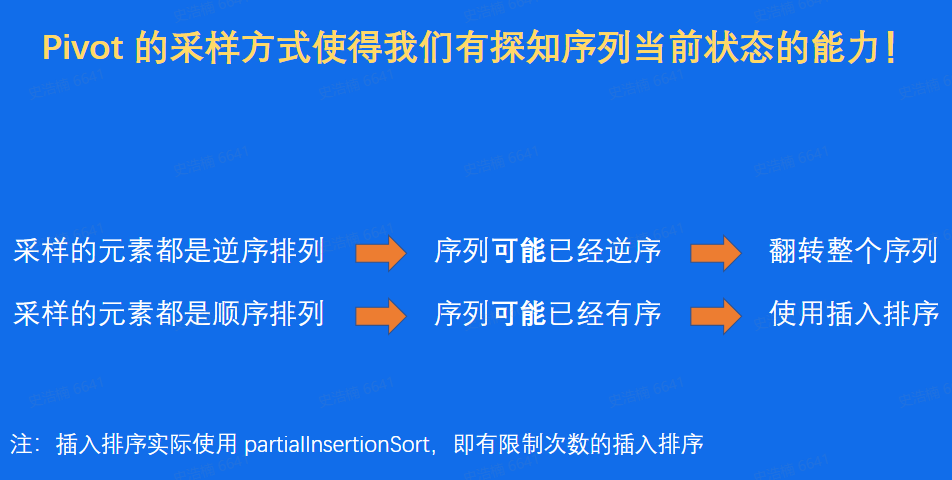 Pivot 的采样方式使得我们有探知序列当前状态的能力！

采样的元素都是逆序排列 序列可能已经逆序 翻转整个序列

采样的元素都是顺序排列 序列可能已经有序 使用插入排序

注：插入排序实际使用 partialInsertionSort，即有限制次数的插入排序